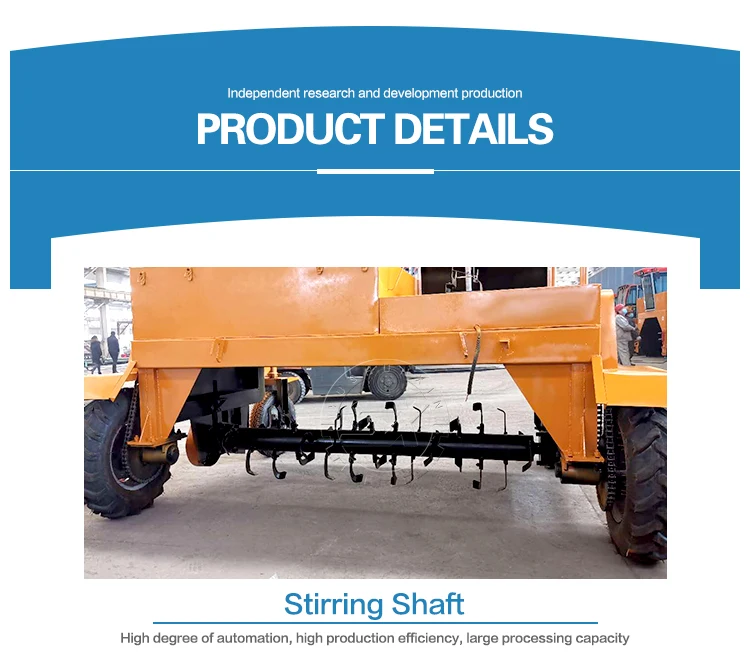 Independent research and development production

PRODUCT DETAILS

Stirring Shaft

High degree of automation, high production efficiency, large processing capacity